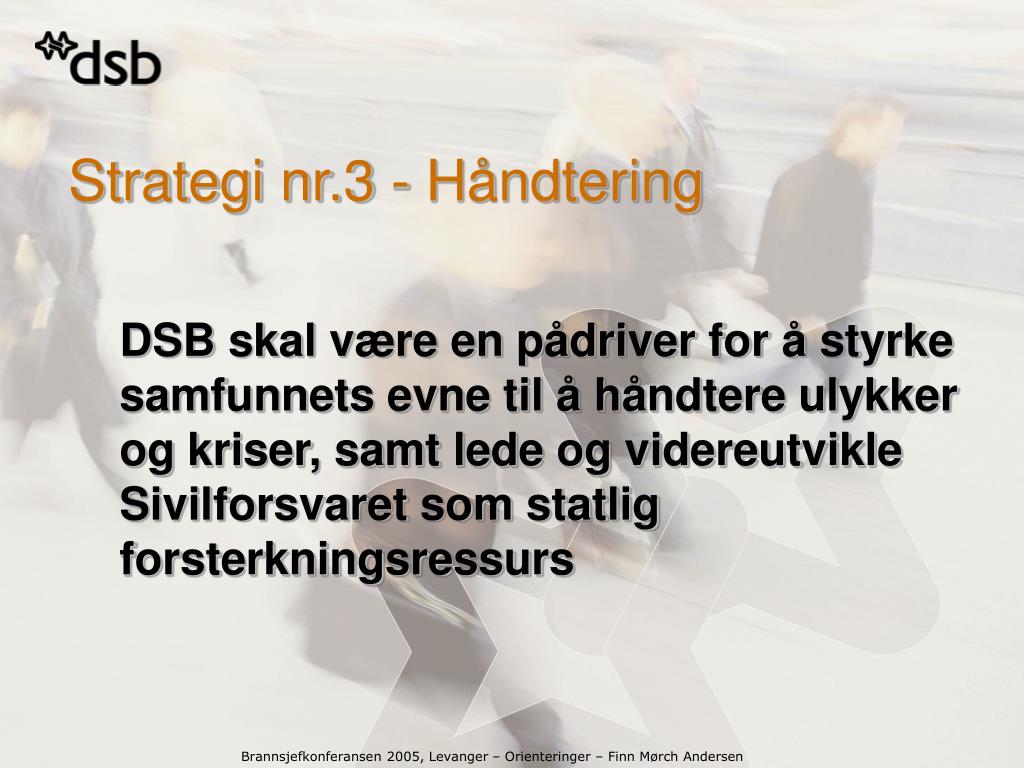 dsb

Strategi nr.3 - Håndtering

DSB skal være en pådriver for å styrke samfunnets evne til å håndtere ulykker og kriser, samt lede og videreutvikle Sivilforsvaret som statlig forsterkningsressurs

Brannsjefkonferansen 2005, Levanger – Orienteringer – Finn Mørch Andersen